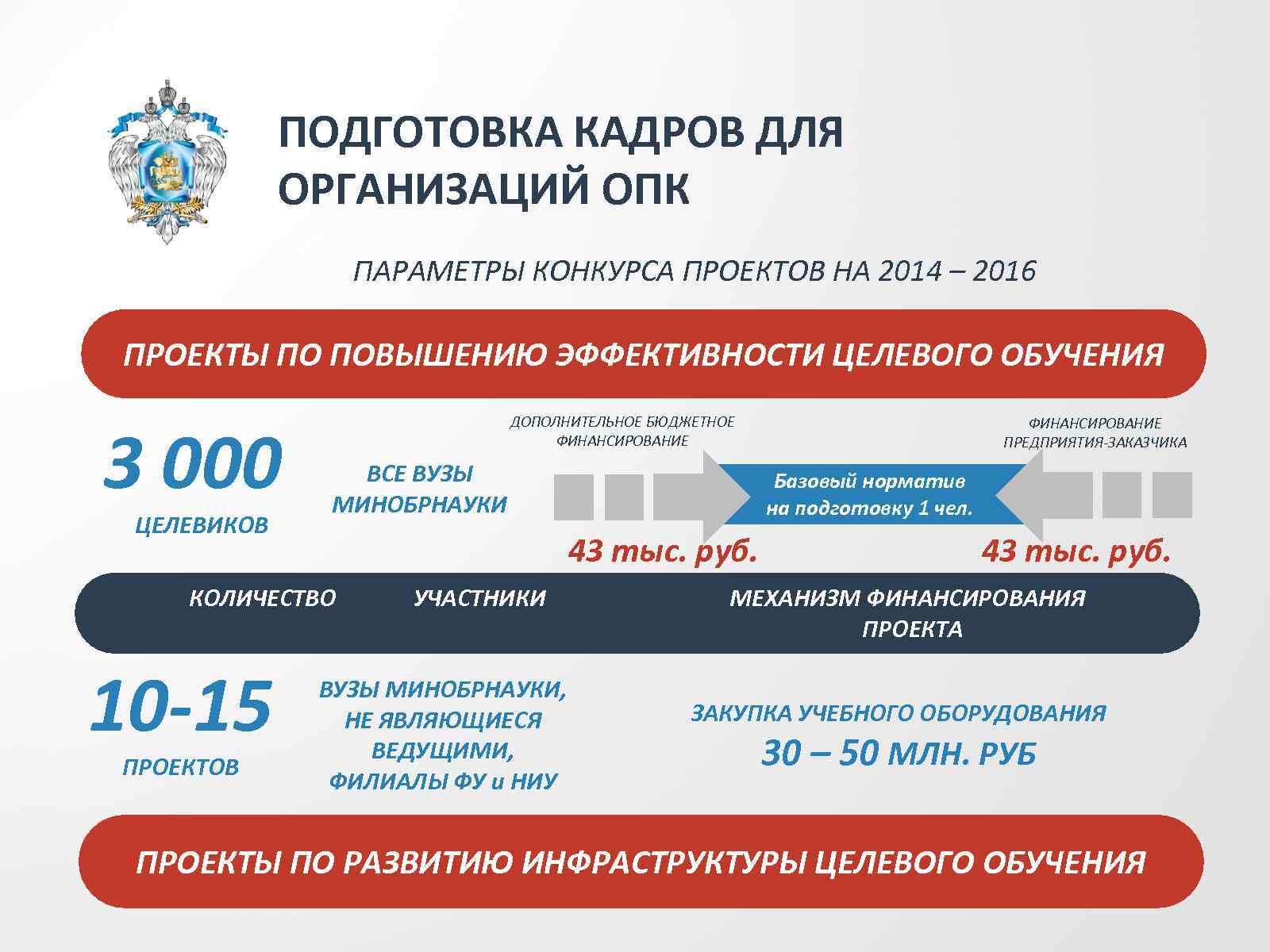 ПОДГОТОВКА КАДРОВ ДЛЯ ОРГАНИЗАЦИЙ ОПК

ПАРАМЕТРЫ КОНКУРСА ПРОЕКТОВ НА 2014 – 2016

ПРОЕКТЫ ПО ПОВЫШЕНИЮ ЭФФЕКТИВНОСТИ ЦЕЛЕВОГО ОБУЧЕНИЯ

3 000
ЦЕЛЕВИКОВ

ВСЕ ВУЗЫ МИНОБРНАУКИ

ДОПОЛНИТЕЛЬНОЕ БЮДЖЕТНОЕ ФИНАНСИРОВАНИЕ

Базовый норматив на подготовку 1 чел.

ФИНАНСИРОВАНИЕ ПРЕДПРИЯТИЯ-ЗАКАЗЧИКА

43 тыс. руб.

43 тыс. руб.

КОЛИЧЕСТВО

УЧАСТНИКИ

МЕХАНИЗМ ФИНАНСИРОВАНИЯ ПРОЕКТА

10-15
ПРОЕКТОВ

ВУЗЫ МИНОБРНАУКИ, НЕ ЯВЛЯЮЩИЕСЯ ВЕДУЩИМИ, ФИЛИАЛЫ ФУ и НИУ

ЗАКУПКА УЧЕБНОГО ОБОРУДОВАНИЯ
30 – 50 МЛН. РУБ

ПРОЕКТЫ ПО РАЗВИТИЮ ИНФРАСТРУКТУРЫ ЦЕЛЕВОГО ОБУЧЕНИЯ